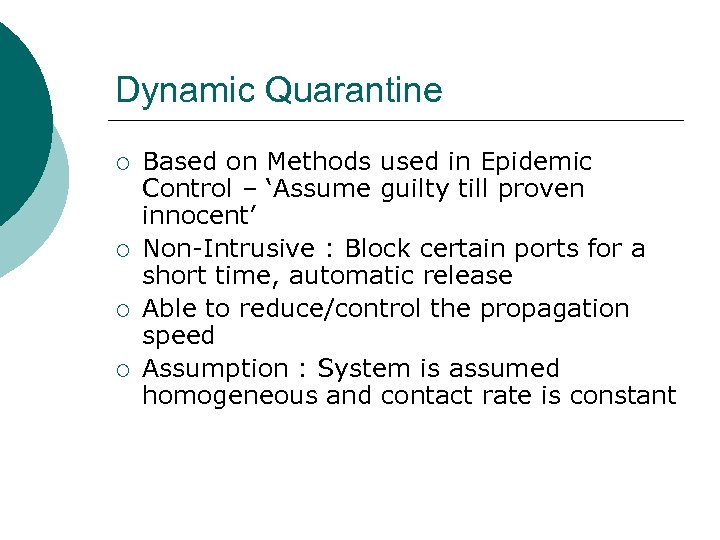 Dynamic Quarantine

○ Based on Methods used in Epidemic Control – ‘Assume guilty till proven innocent’

○ Non-Intrusive : Block certain ports for a short time, automatic release

○ Able to reduce/control the propagation speed

○ Assumption : System is assumed homogeneous and contact rate is constant